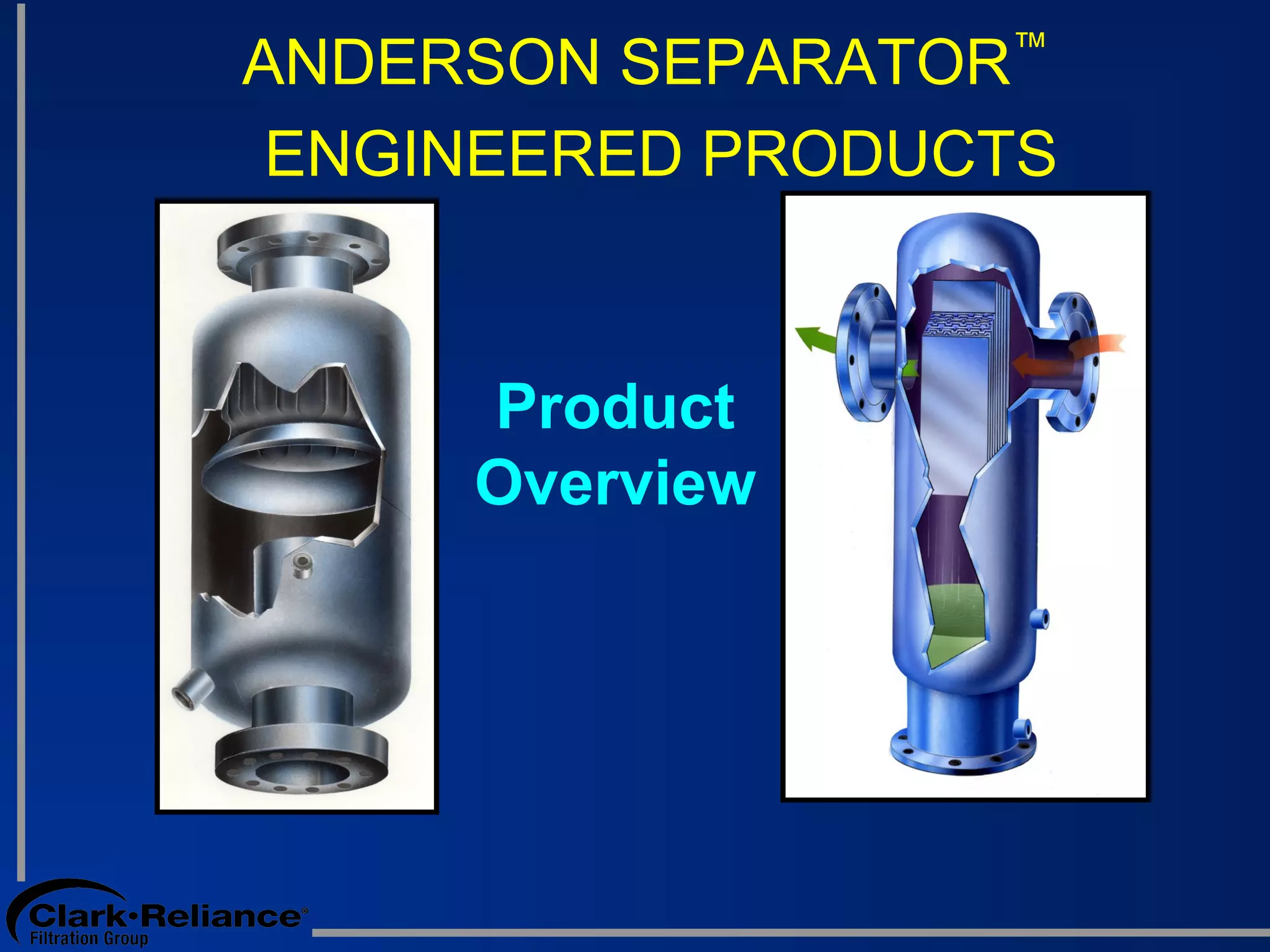 ANDERSON SEPARATOR™
ENGINEERED PRODUCTS

Product Overview

Clark•Reliance®
Filtration Group